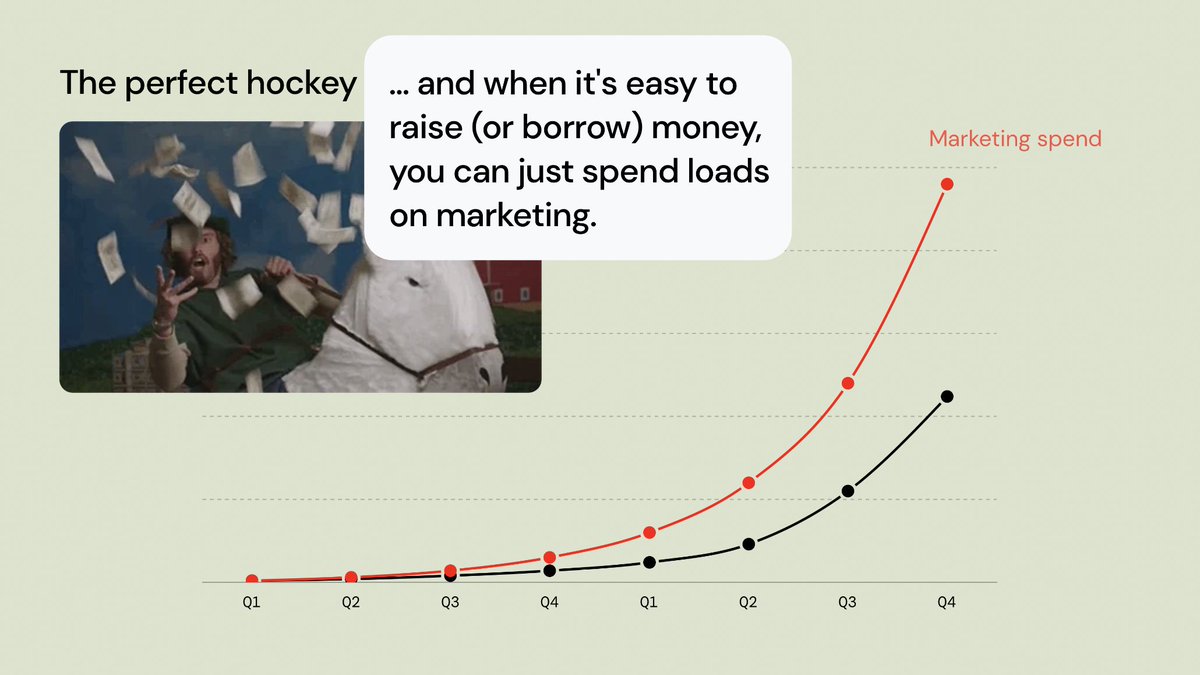 The perfect hockey

… and when it's easy to raise (or borrow) money, you can just spend loads on marketing.

Marketing spend

Q1 Q2 Q3 Q4 Q1 Q2 Q3 Q4